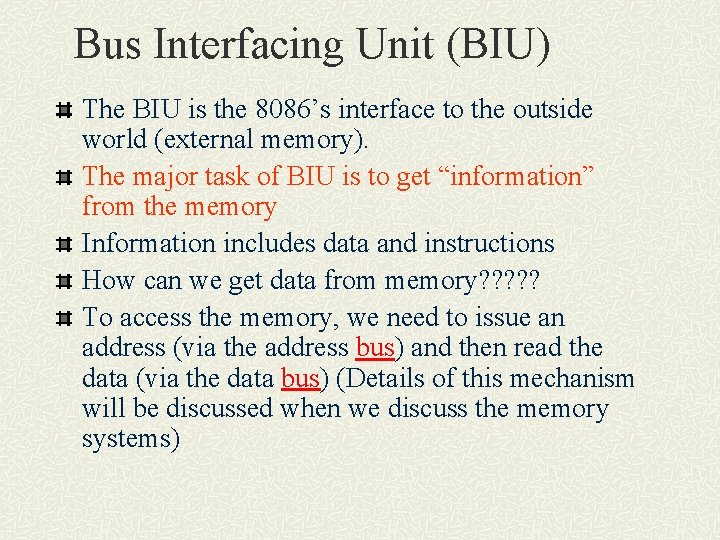 Bus Interfacing Unit (BIU)

The BIU is the 8086’s interface to the outside world (external memory).

The major task of BIU is to get “information” from the memory

Information includes data and instructions

How can we get data from memory?????

To access the memory, we need to issue an address (via the address bus) and then read the data (via the data bus) (Details of this mechanism will be discussed when we discuss the memory systems)